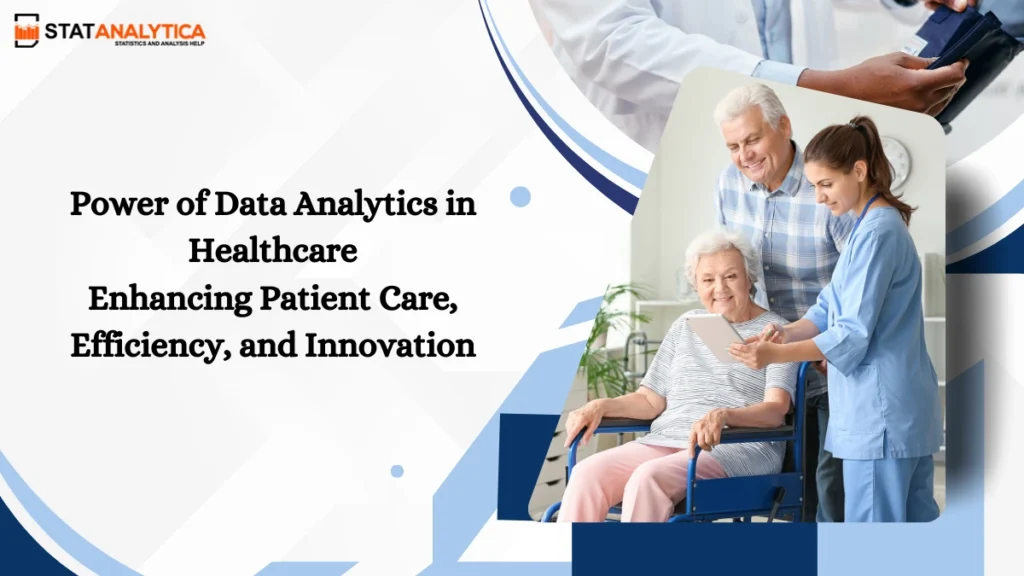 STATANALYTICA
STATISTICS AND ANALYSIS HELP

Power of Data Analytics in Healthcare
Enhancing Patient Care, Efficiency, and Innovation